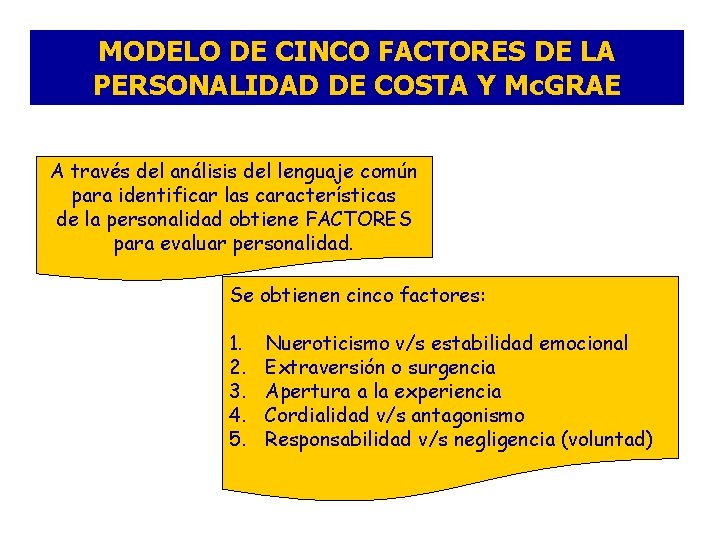 MODELO DE CINCO FACTORES DE LA PERSONALIDAD DE COSTA Y McGRAE

A través del análisis del lenguaje común para identificar las características de la personalidad obtiene FACTORES para evaluar personalidad.

Se obtienen cinco factores:

1. Nueroticismo v/s estabilidad emocional
2. Extraversión o surgencia
3. Apertura a la experiencia
4. Cordialidad v/s antagonismo
5. Responsabilidad v/s negligencia (voluntad)